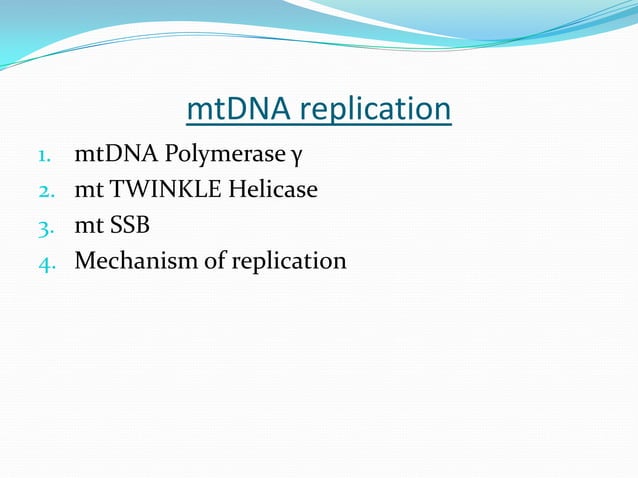 mtDNA replication

1. mtDNA Polymerase γ
2. mt TWINKLE Helicase
3. mt SSB
4. Mechanism of replication